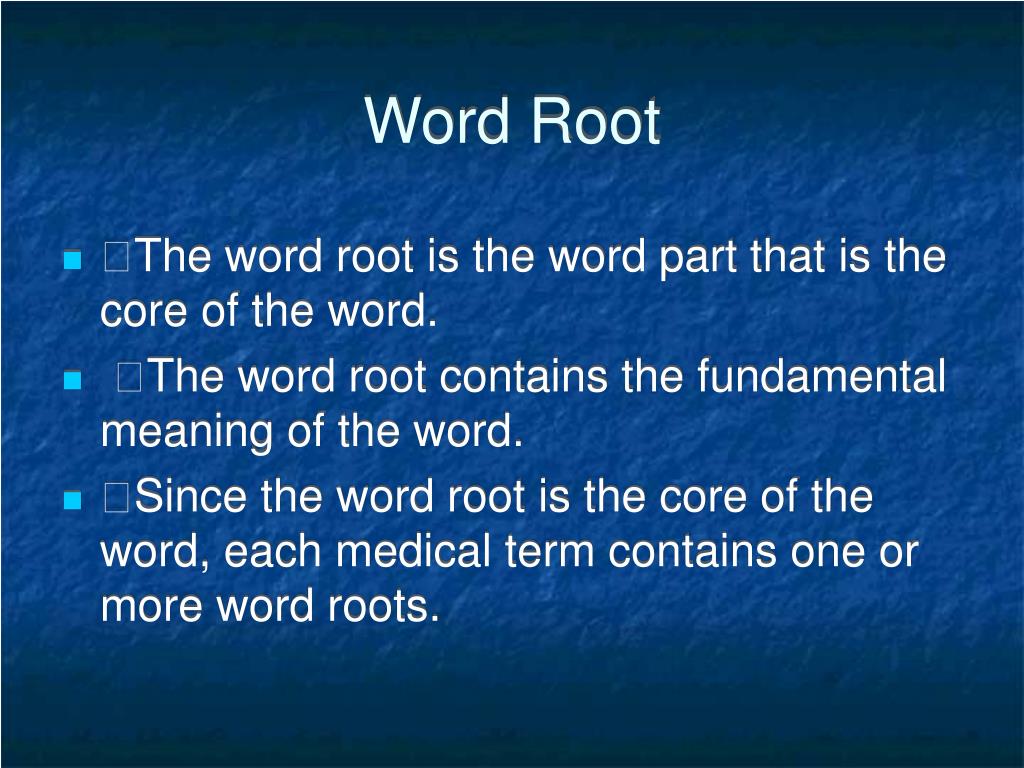 Word Root

- The word root is the word part that is the core of the word.
- The word root contains the fundamental meaning of the word.
- Since the word root is the core of the word, each medical term contains one or more word roots.